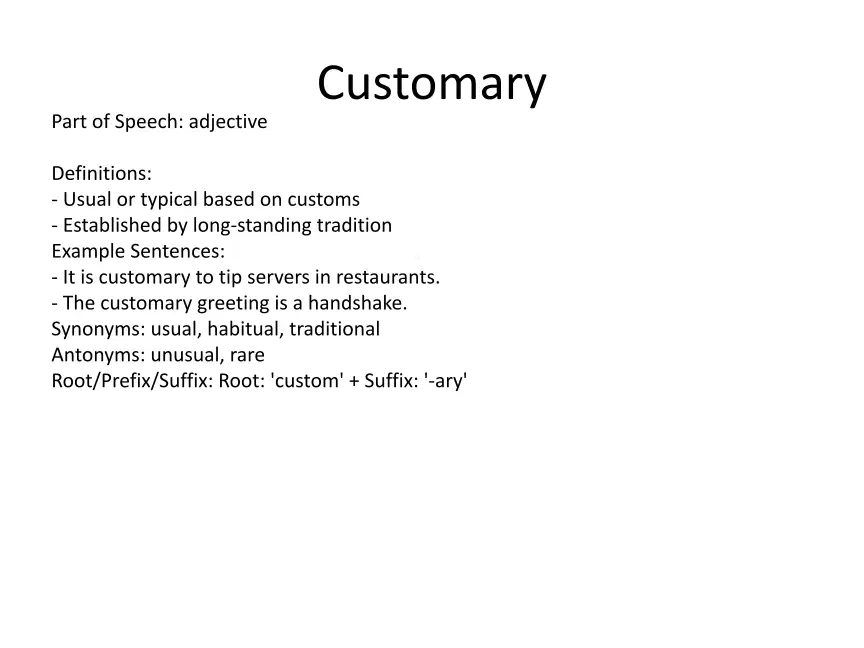 Customary

Part of Speech: adjective

Definitions:
- Usual or typical based on customs
- Established by long-standing tradition
Example Sentences:
- It is customary to tip servers in restaurants.
- The customary greeting is a handshake.
Synonyms: usual, habitual, traditional
Antonyms: unusual, rare
Root/Prefix/Suffix: Root: 'custom' + Suffix: '-ary'